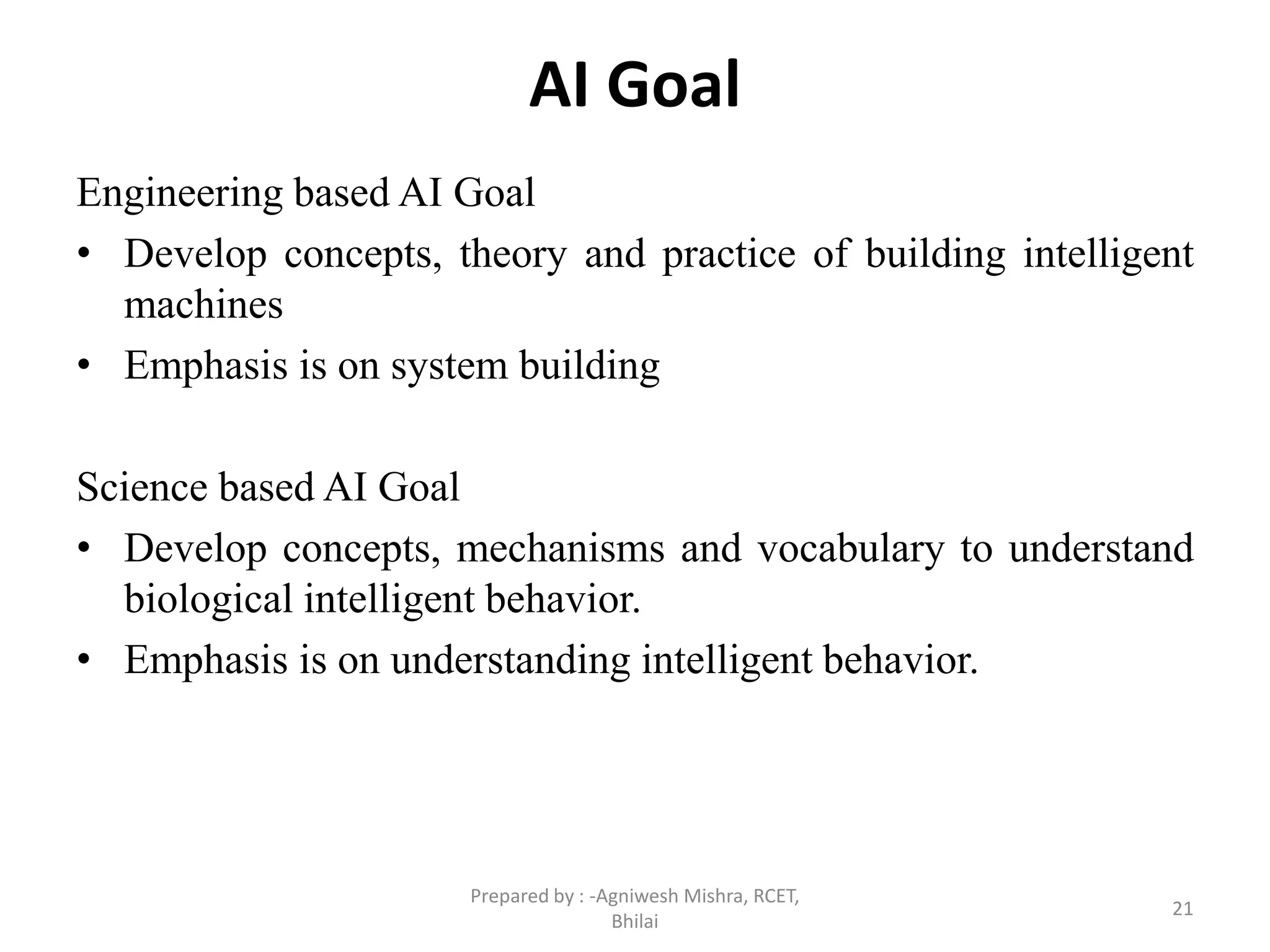 AI Goal

Engineering based AI Goal

• Develop concepts, theory and practice of building intelligent machines
• Emphasis is on system building

Science based AI Goal

• Develop concepts, mechanisms and vocabulary to understand biological intelligent behavior.
• Emphasis is on understanding intelligent behavior.

Prepared by : -Agniwesh Mishra, RCET, Bhilai

21